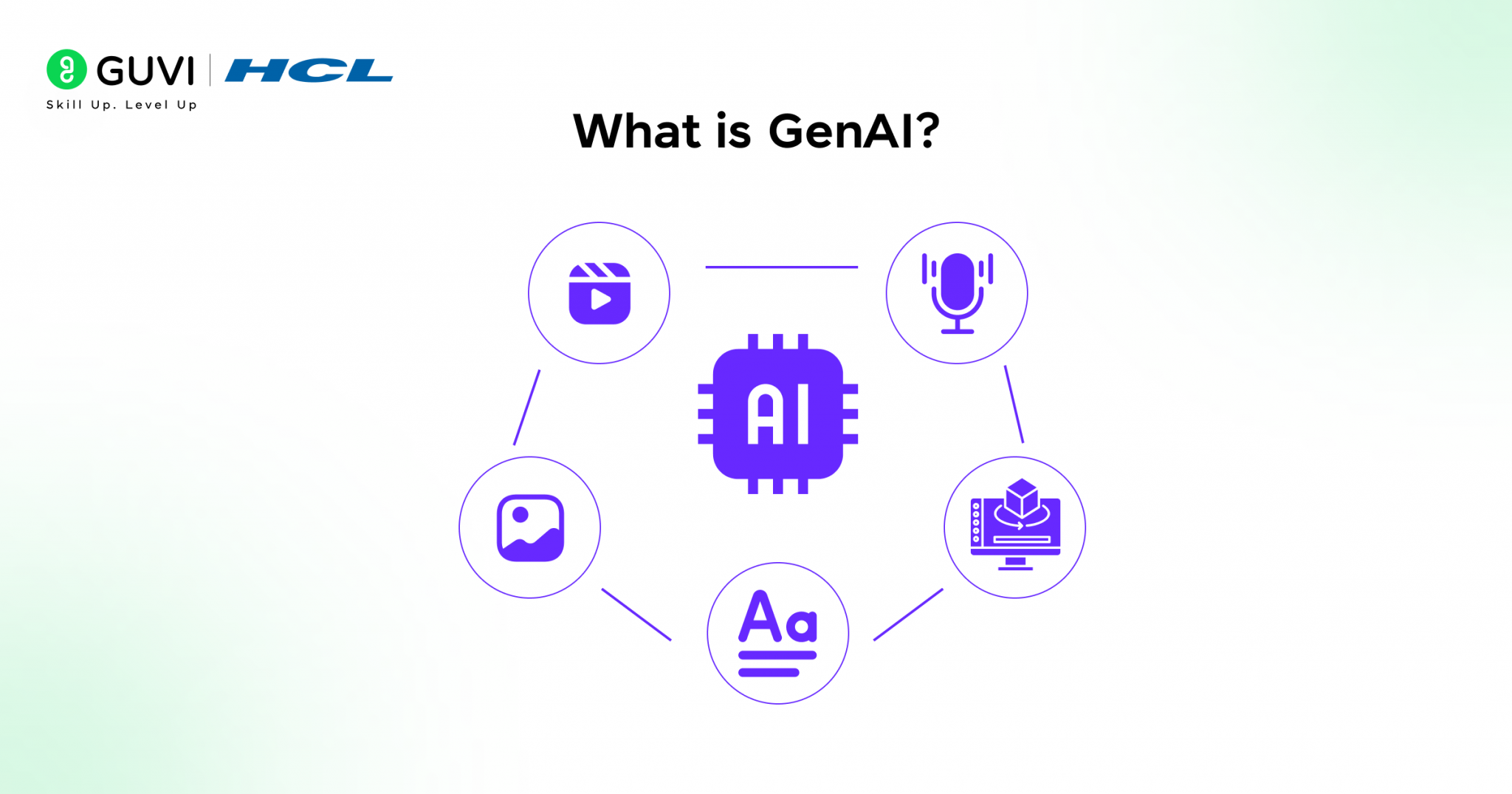 GUVI | HCL
Skill Up. Level Up

What is GenAI?

AI

Aa